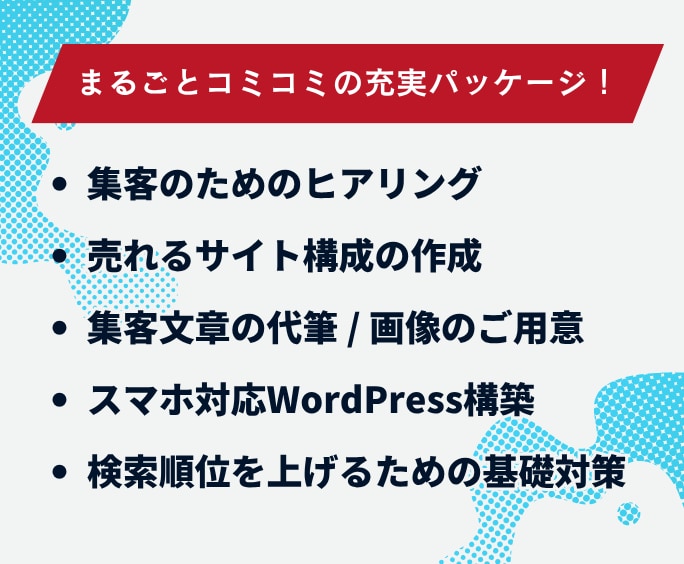 まるごとコミコミの充実パッケージ！

• 集客のためのヒアリング
• 売れるサイト構成の作成
• 集客文章の代筆 / 画像のご用意
• スマホ対応WordPress構築
• 検索順位を上げるための基礎対策